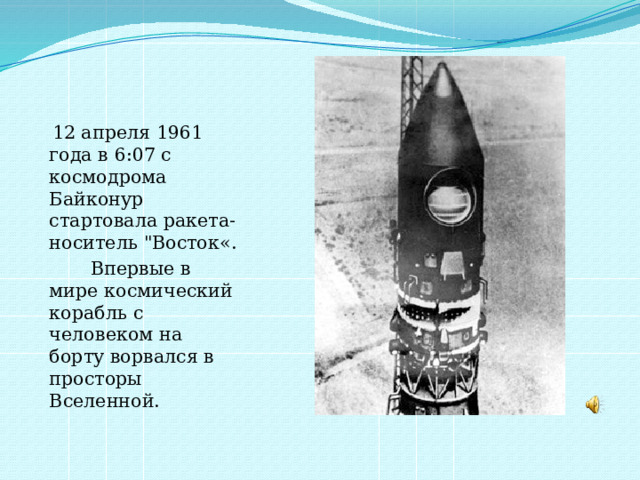 12 апреля 1961 года в 6:07 с космодрома Байконур стартовала ракета-носитель "Восток«.

Впервые в мире космический корабль с человеком на борту ворвался в просторы Вселенной.